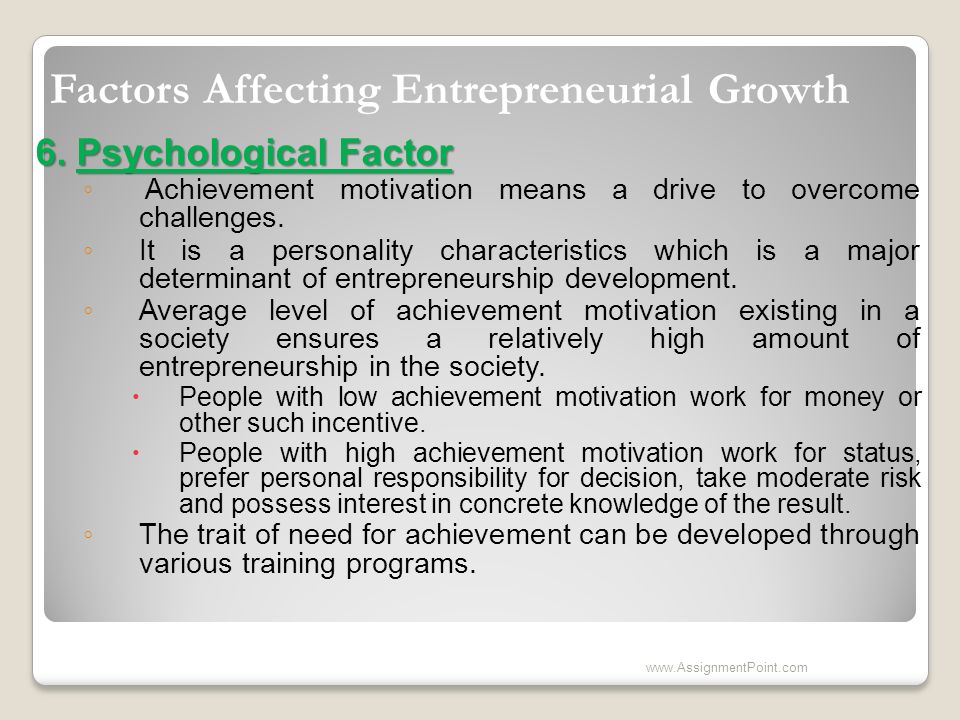 Factors Affecting Entrepreneurial Growth

6. Psychological Factor

◦ Achievement motivation means a drive to overcome challenges.

◦ It is a personality characteristics which is a major determinant of entrepreneurship development.

◦ Average level of achievement motivation existing in a society ensures a relatively high amount of entrepreneurship in the society.

• People with low achievement motivation work for money or other such incentive.

• People with high achievement motivation work for status, prefer personal responsibility for decision, take moderate risk and possess interest in concrete knowledge of the result.

◦ The trait of need for achievement can be developed through various training programs.

www.AssignmentPoint.com